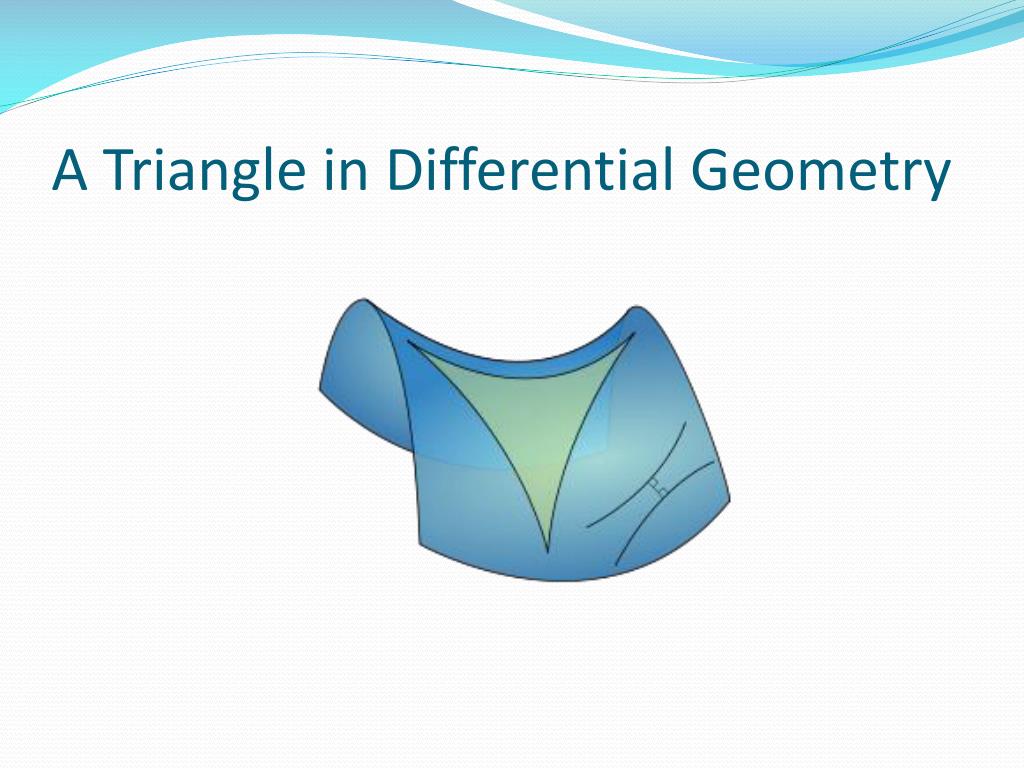 A Triangle in Differential Geometry